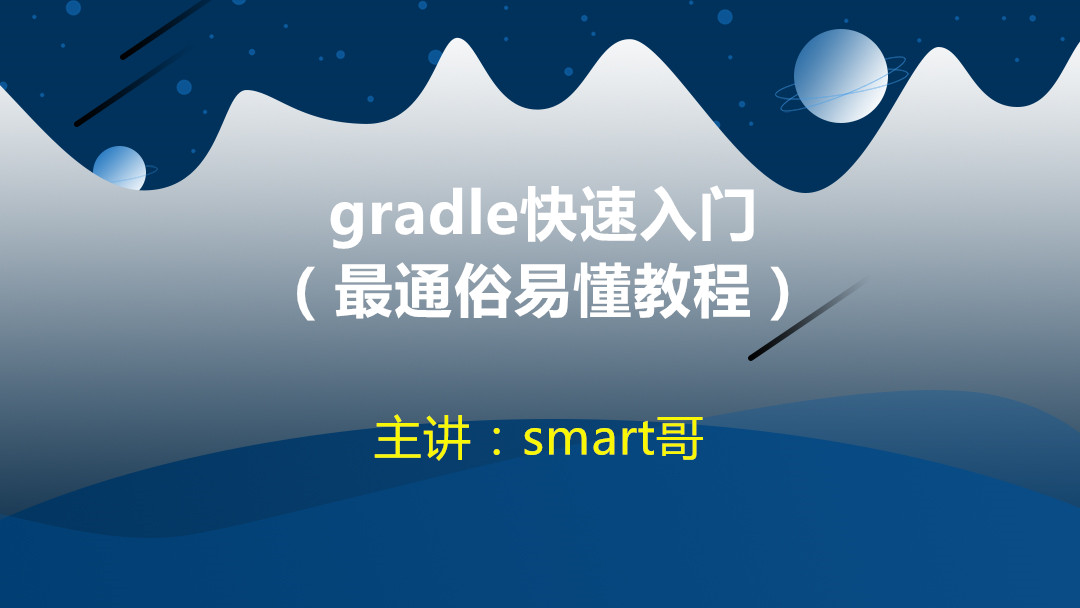 gradle快速入门
（最通俗易懂教程）

主讲：smart哥